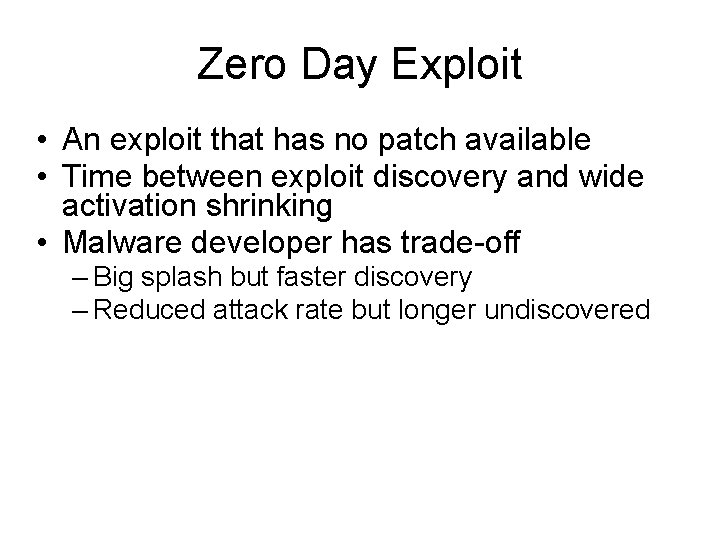 Zero Day Exploit

• An exploit that has no patch available
• Time between exploit discovery and wide activation shrinking
• Malware developer has trade-off
– Big splash but faster discovery
– Reduced attack rate but longer undiscovered